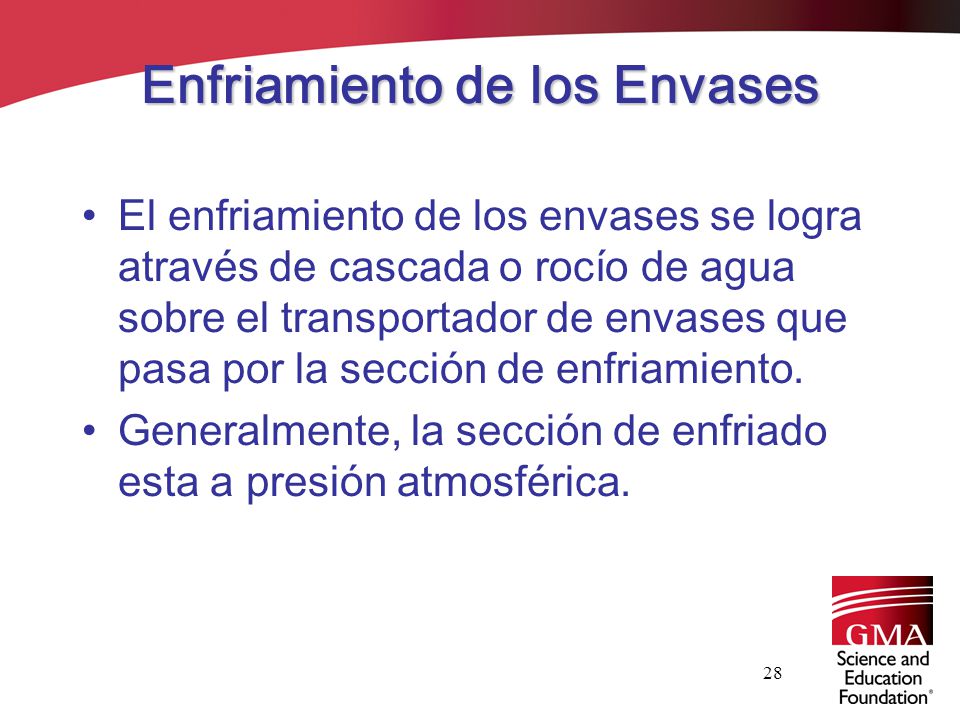 Enfriamiento de los Envases

• El enfriamiento de los envases se logra através de cascada o rocío de agua sobre el transportador de envases que pasa por la sección de enfriamiento.

• Generalmente, la sección de enfriado esta a presión atmosférica.

28

GMA
Science and Education Foundation®